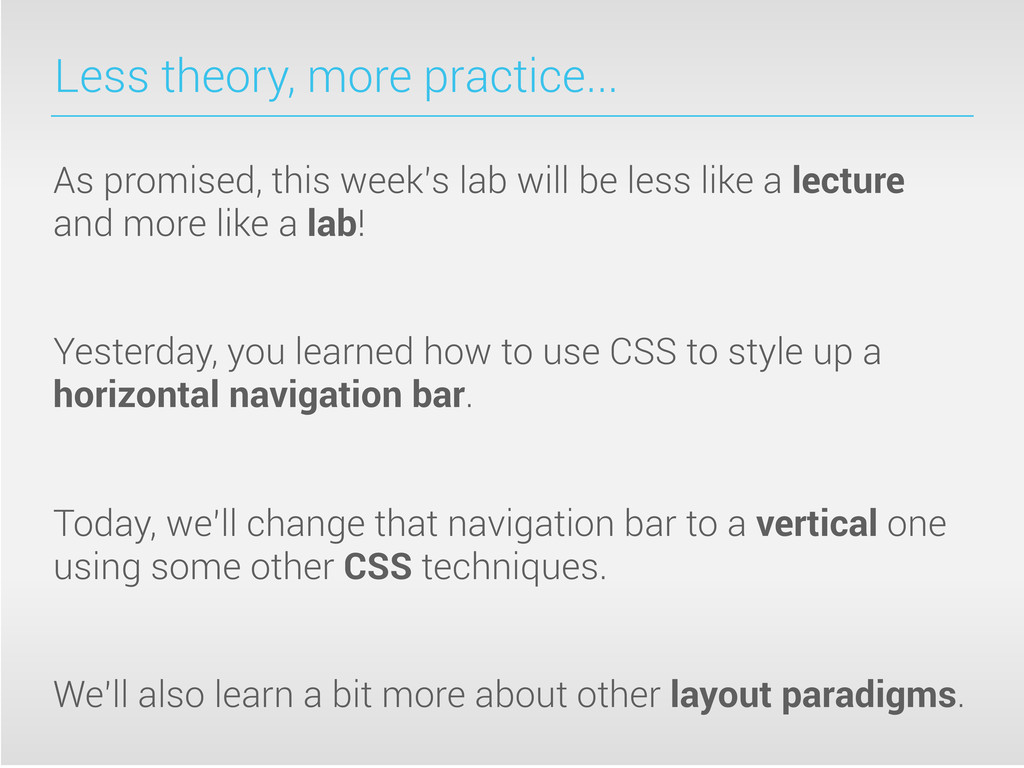 Less theory, more practice...

As promised, this week's lab will be less like a lecture and more like a lab!

Yesterday, you learned how to use CSS to style up a horizontal navigation bar.

Today, we'll change that navigation bar to a vertical one using some other CSS techniques.

We'll also learn a bit more about other layout paradigms.